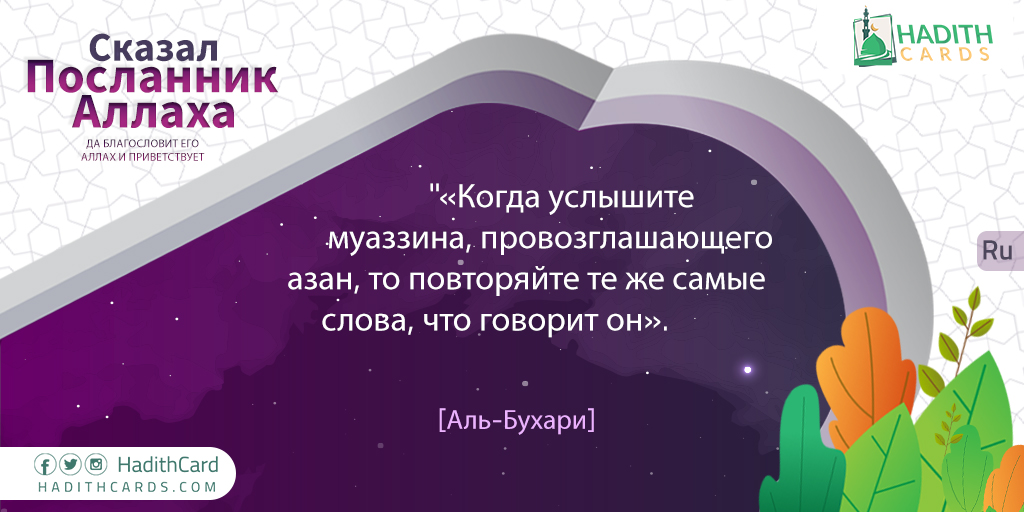 Сказал
Посланник
Аллаха
ДА БЛАГОСЛОВИТ ЕГО АЛЛАХ И ПРИВЕТСТВУЕТ

HADITH CARDS

"«Когда услышите муаззина, провозглашающего азан, то повторяйте те же самые слова, что говорит он».

[Аль-Бухари]

Ru

HadithCard
HADITHCARDS.COM